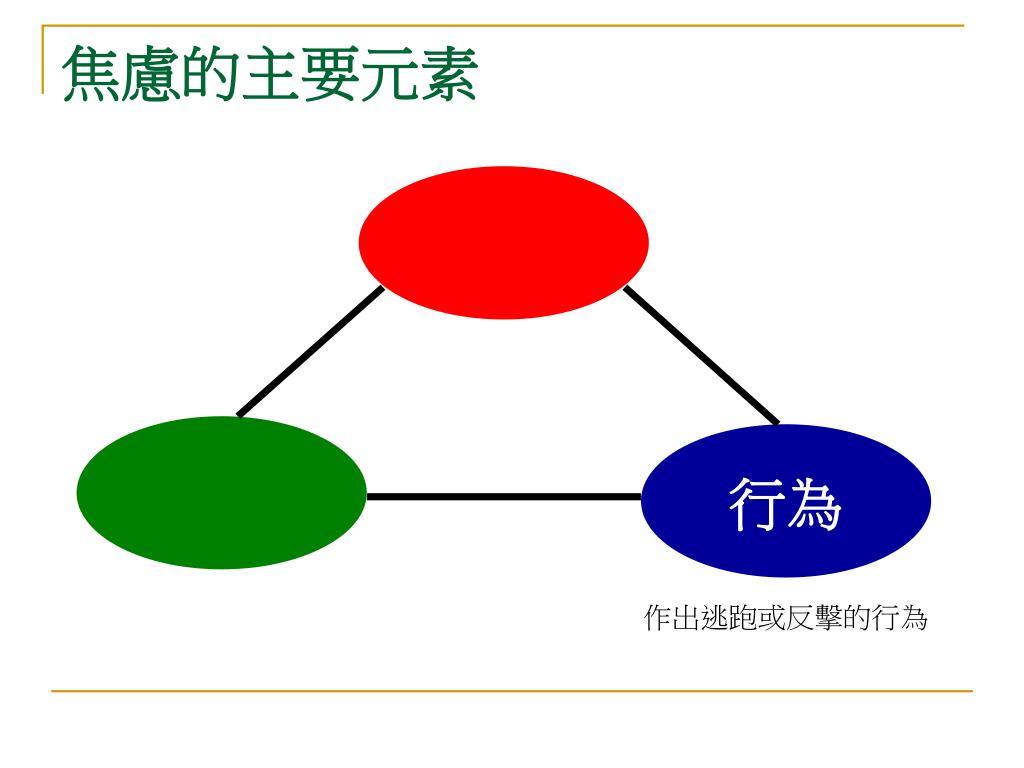 焦慮的主要元素

行為

作出逃跑或反擊的行為